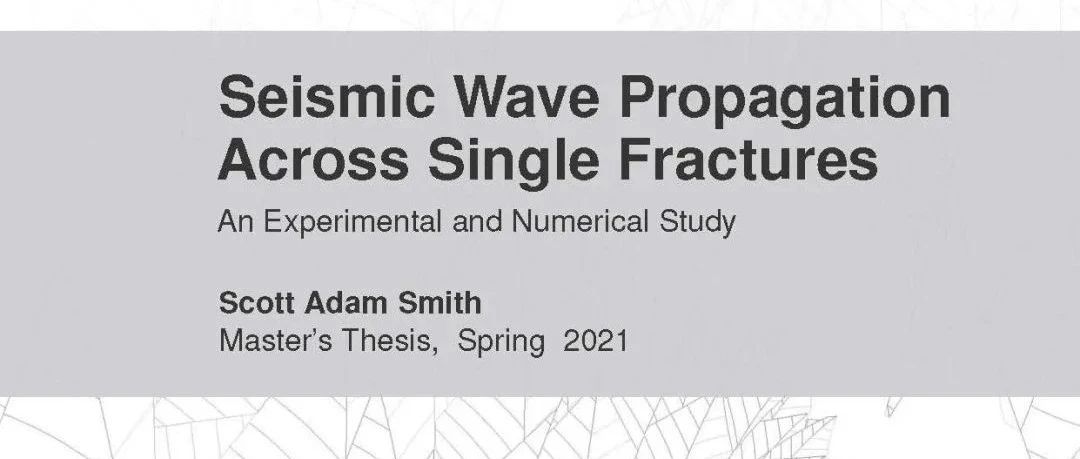 Seismic Wave Propagation Across Single Fractures

An Experimental and Numerical Study

Scott Adam Smith
Master's Thesis, Spring 2021